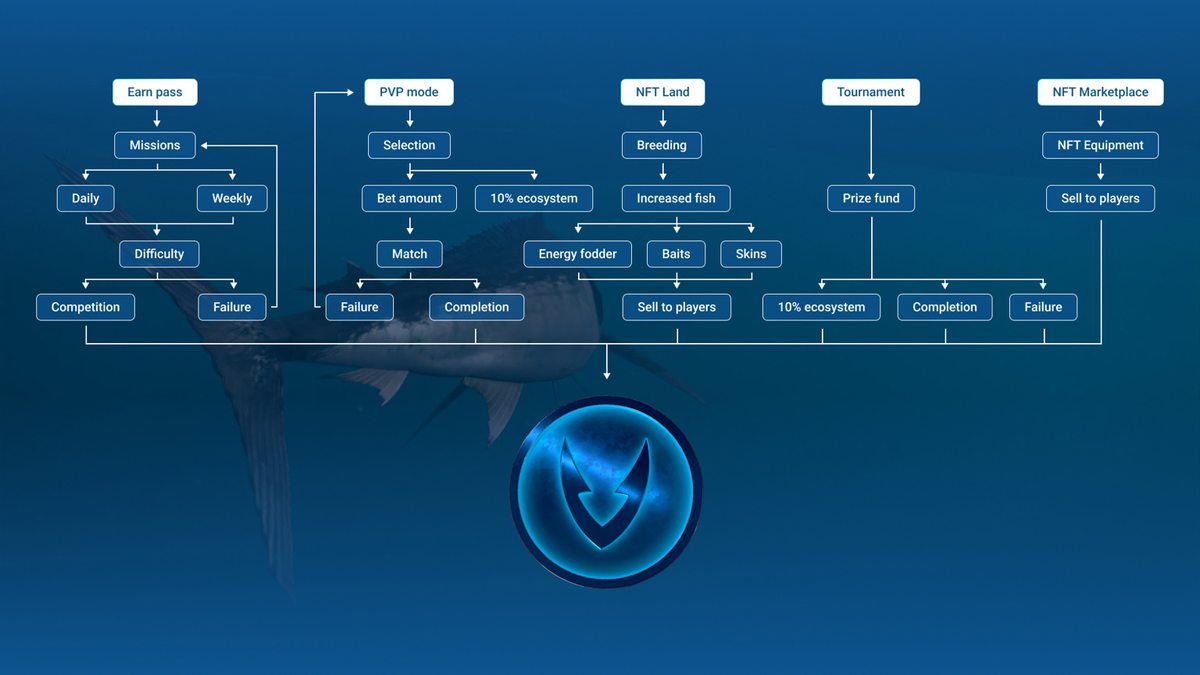 Earn pass

Missions

Daily

Weekly

Difficulty

Competition

Failure

PVP mode

Selection

Bet amount

10% ecosystem

Match

Failure

Completion

NFT Land

Breeding

Increased fish

Energy fodder

Baits

Skins

Sell to players

Tournament

Prize fund

10% ecosystem

Completion

Failure

NFT Marketplace

NFT Equipment

Sell to players